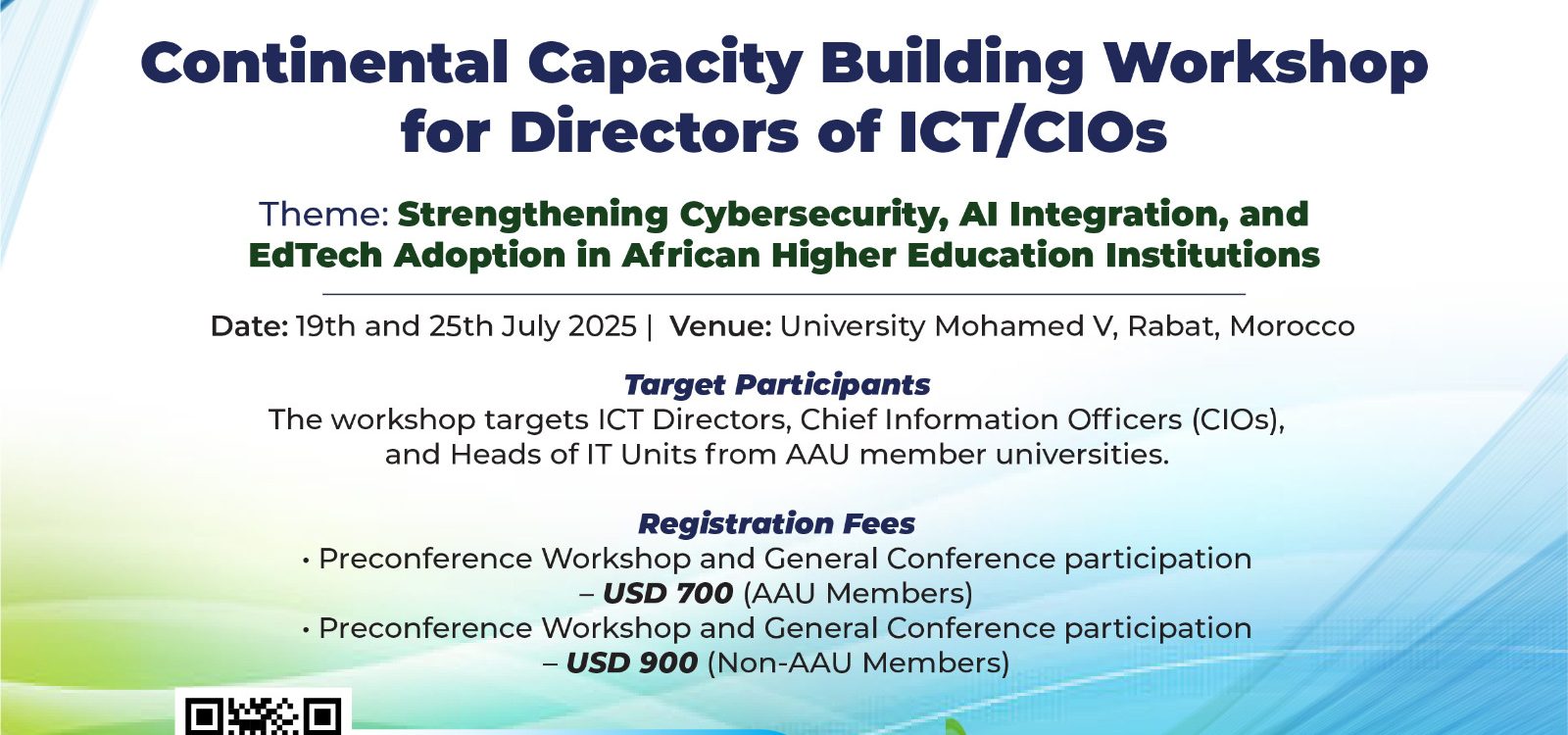 Continental Capacity Building Workshop for Directors of ICT/CIOs

Theme: Strengthening Cybersecurity, AI Integration, and EdTech Adoption in African Higher Education Institutions

Date: 19th and 25th July 2025 | Venue: University Mohamed V, Rabat, Morocco

Target Participants
The workshop targets ICT Directors, Chief Information Officers (CIOs), and Heads of IT Units from AAU member universities.

Registration Fees
• Preconference Workshop and General Conference participation – USD 700 (AAU Members)
• Preconference Workshop and General Conference participation – USD 900 (Non-AAU Members)